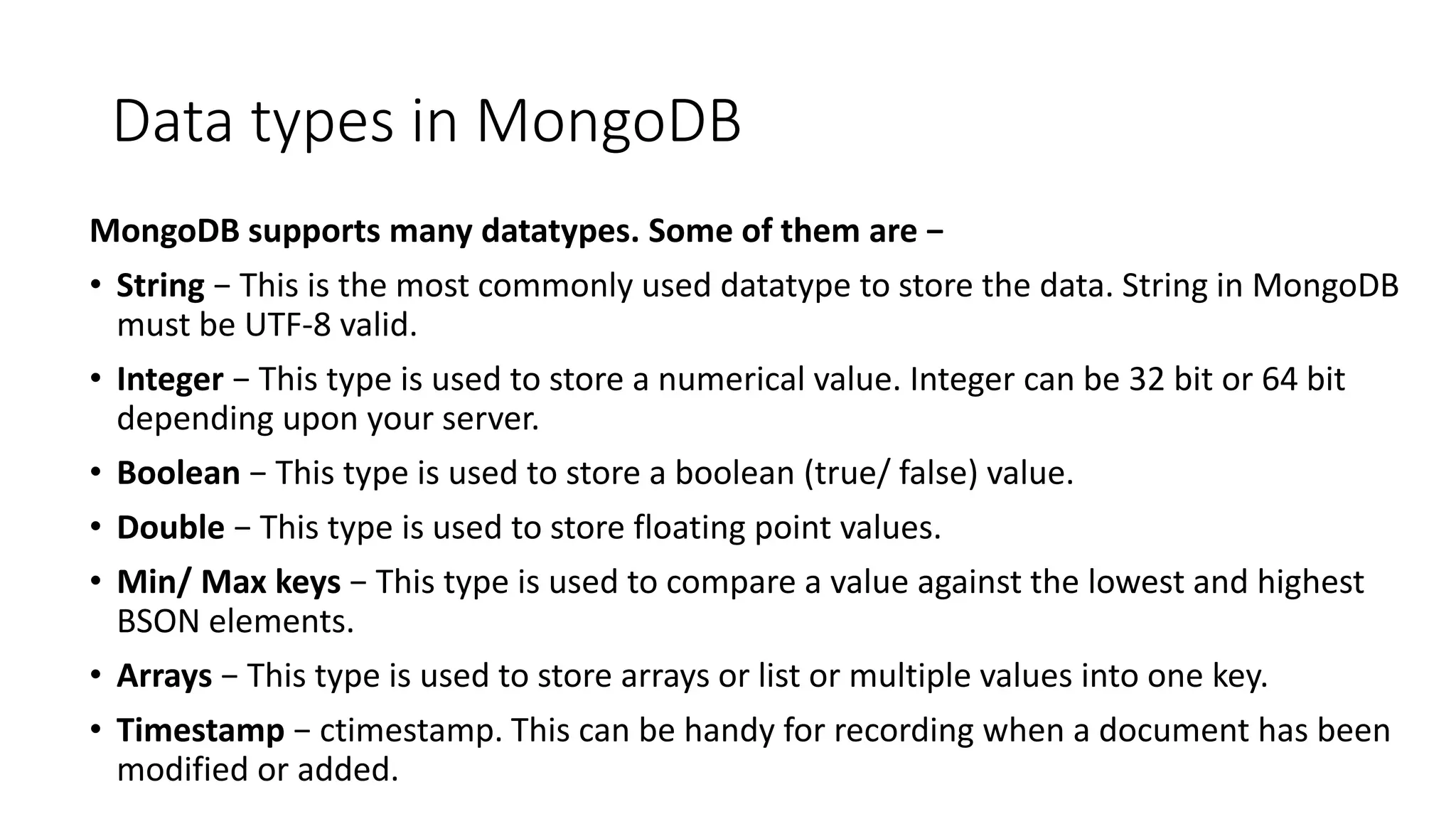 Data types in MongoDB

MongoDB supports many datatypes. Some of them are −

• String − This is the most commonly used datatype to store the data. String in MongoDB must be UTF-8 valid.

• Integer − This type is used to store a numerical value. Integer can be 32 bit or 64 bit depending upon your server.

• Boolean − This type is used to store a boolean (true/ false) value.

• Double − This type is used to store floating point values.

• Min/ Max keys − This type is used to compare a value against the lowest and highest BSON elements.

• Arrays − This type is used to store arrays or list or multiple values into one key.

• Timestamp − ctimestamp. This can be handy for recording when a document has been modified or added.